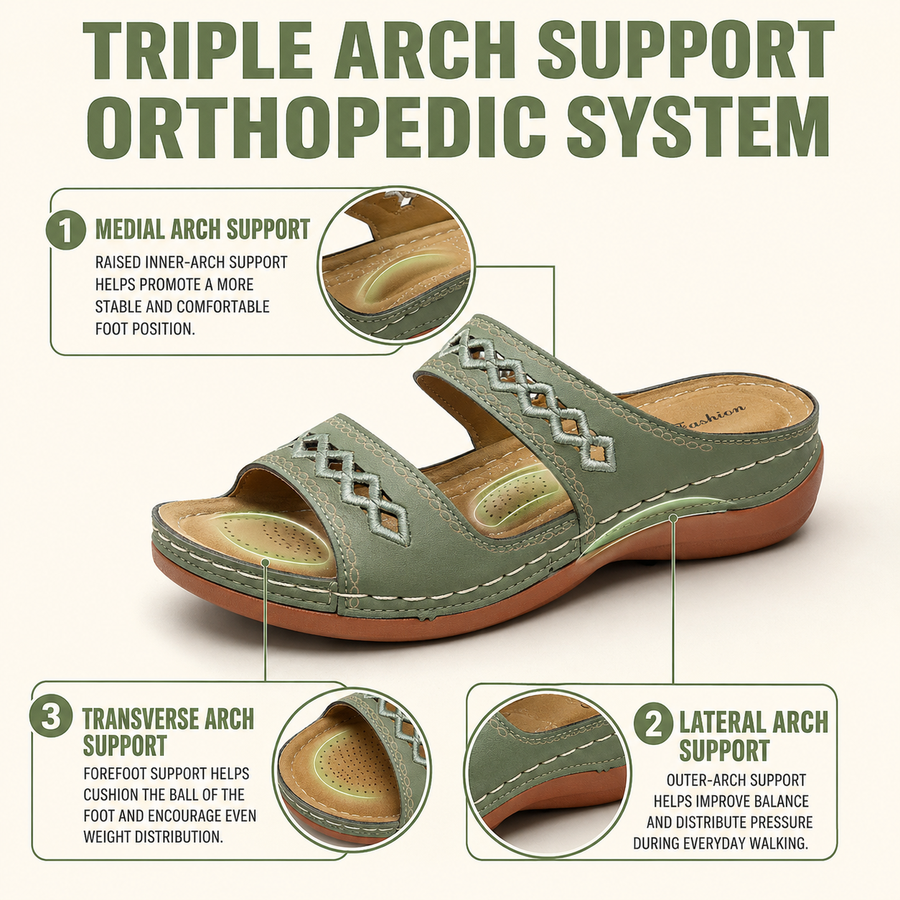 TRIPLE ARCH SUPPORT ORTHOPEDIC SYSTEM

1 MEDIAL ARCH SUPPORT

RAISED INNER-ARCH SUPPORT HELPS PROMOTE A MORE STABLE AND COMFORTABLE FOOT POSITION.

Fashion

3 TRANSVERSE ARCH SUPPORT

FOREFOOT SUPPORT HELPS CUSHION THE BALL OF THE FOOT AND ENCOURAGE EVEN WEIGHT DISTRIBUTION.

2 LATERAL ARCH SUPPORT

OUTER-ARCH SUPPORT HELPS IMPROVE BALANCE AND DISTRIBUTE PRESSURE DURING EVERYDAY WALKING.